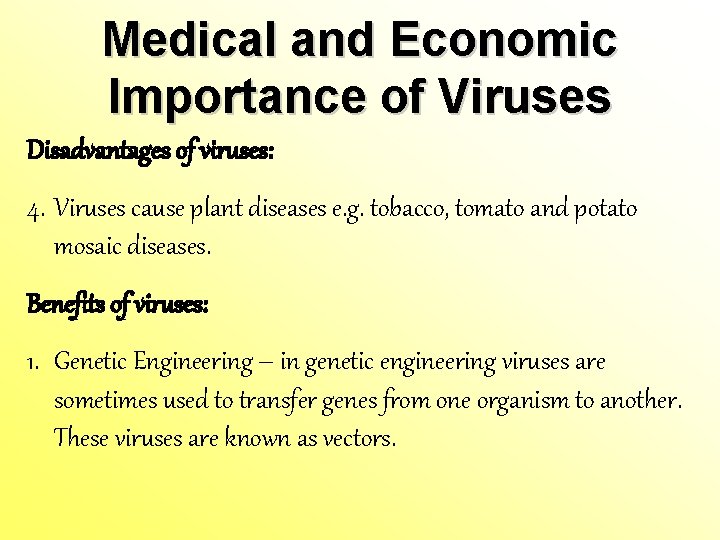 Medical and Economic Importance of Viruses

Disadvantages of viruses:

4. Viruses cause plant diseases e.g. tobacco, tomato and potato mosaic diseases.

Benefits of viruses:

1. Genetic Engineering – in genetic engineering viruses are sometimes used to transfer genes from one organism to another. These viruses are known as vectors.